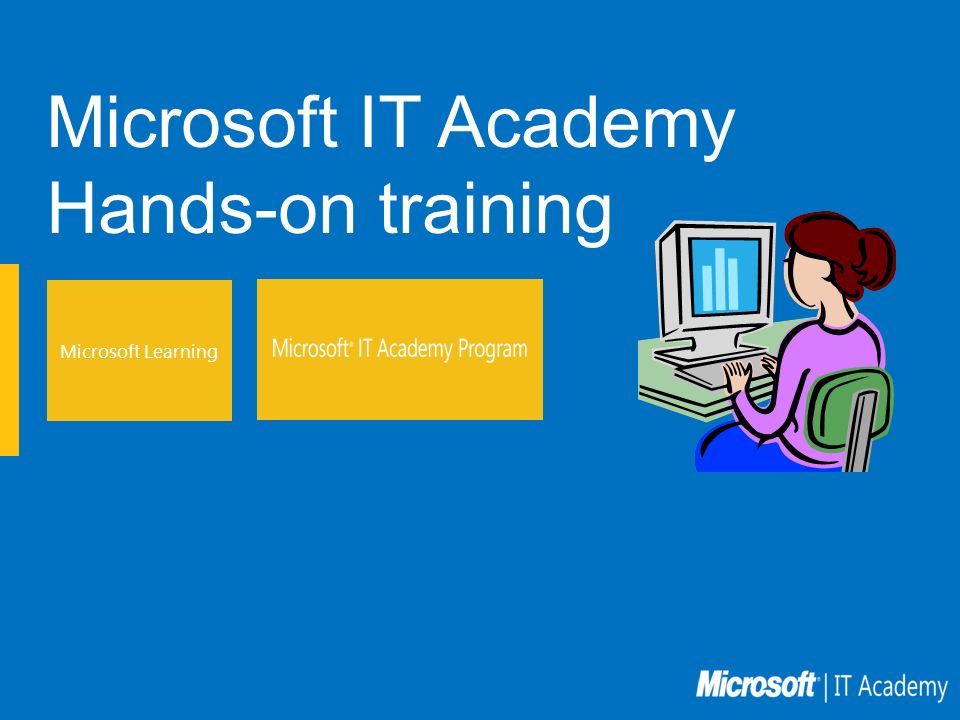 Microsoft IT Academy
Hands-on training

Microsoft Learning

Microsoft® IT Academy Program

Microsoft® | IT Academy